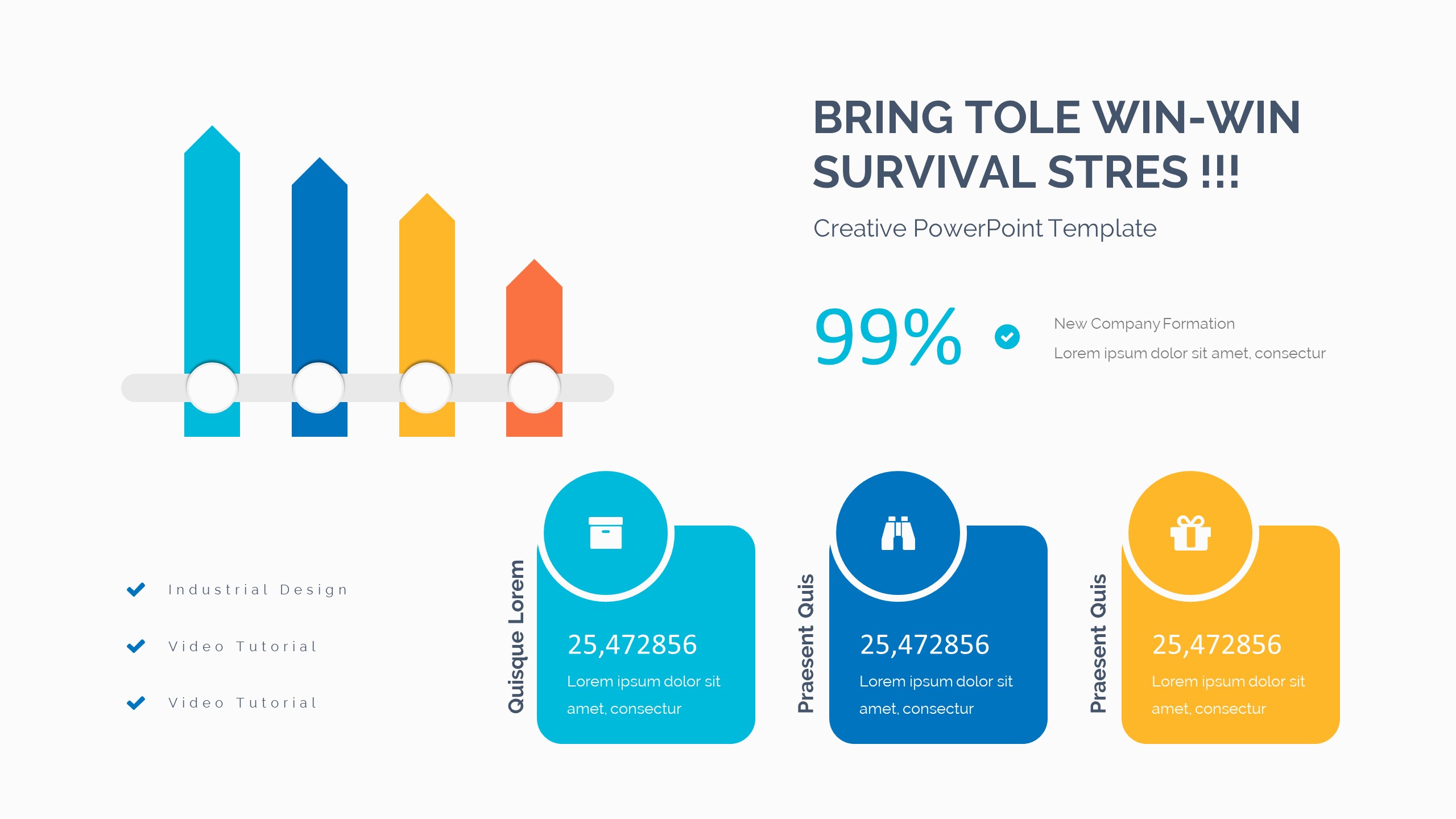 BRING TOLE WIN-WIN SURVIVAL STRES !!!

Creative PowerPoint Template

99%

New Company Formation

Lorem ipsum dolor sit amet, consectur

Industrial Design

Video Tutorial

Video Tutorial

Quisque Lorem

25,472856

Lorem ipsum dolor sit amet, consectur

Praesent Quis

25,472856

Lorem ipsum dolor sit amet, consectur

Praesent Quis

25,472856

Lorem ipsum dolor sit amet, consectur